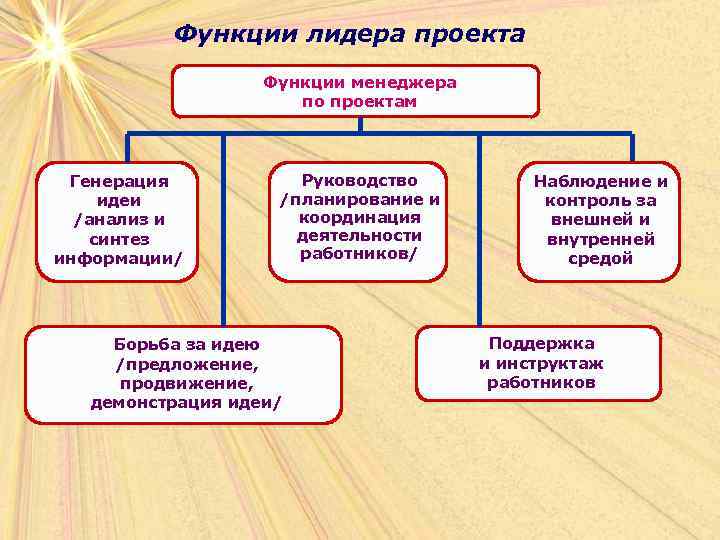 Функции лидера проекта

Функции менеджера по проектам

Генерация идеи /анализ и синтез информации/

Руководство /планирование и координация деятельности работников/

Наблюдение и контроль за внешней и внутренней средой

Борьба за идею /предложение, продвижение, демонстрация идеи/

Поддержка и инструктаж работников